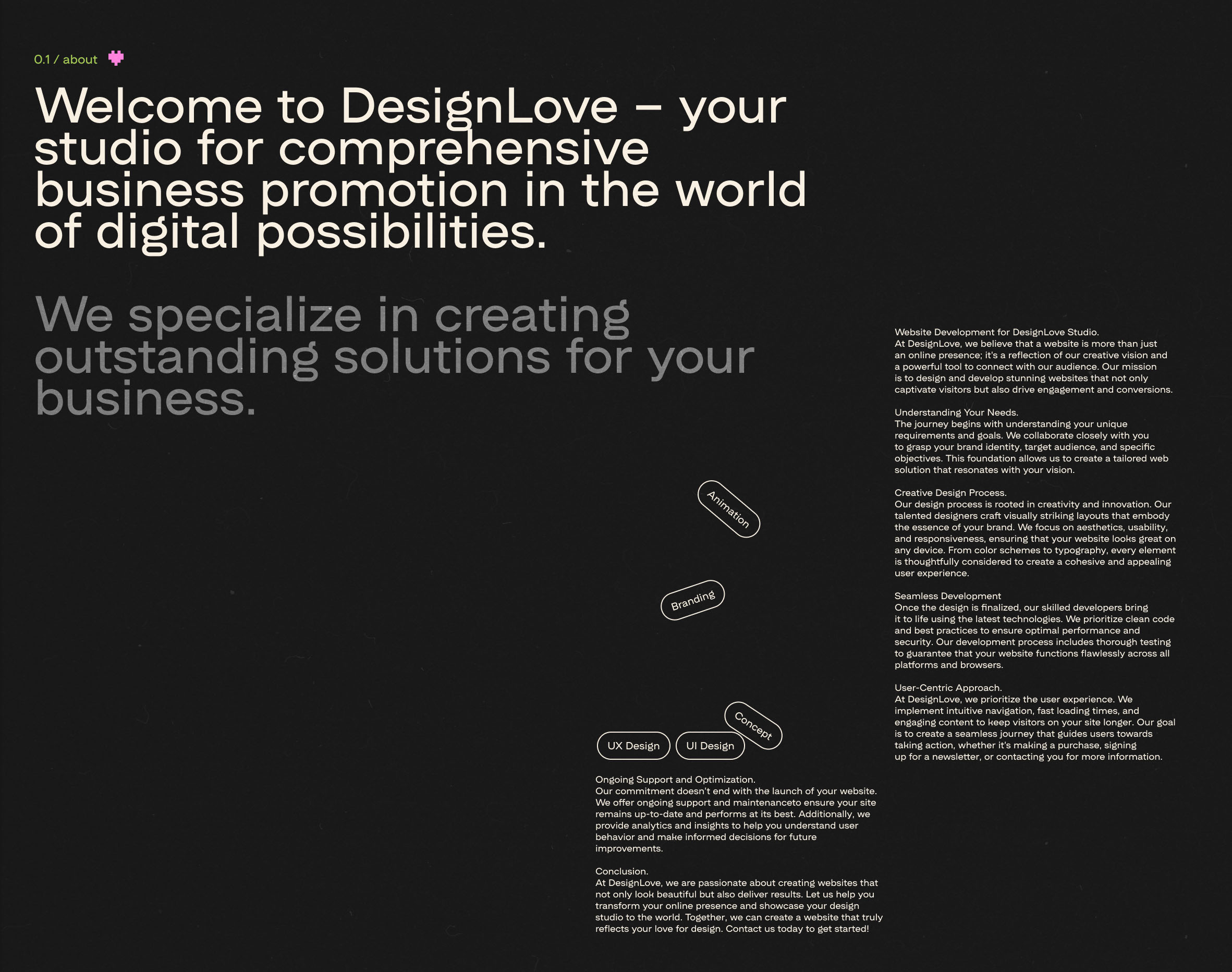 0.1 / about

Welcome to DesignLove – your studio for comprehensive business promotion in the world of digital possibilities.

We specialize in creating outstanding solutions for your business.

Website Development for DesignLove Studio.
At DesignLove, we believe that a website is more than just an online presence; it's a reflection of our creative vision and a powerful tool to connect with our audience. Our mission is to design and develop stunning websites that not only captivate visitors but also drive engagement and conversions.

Understanding Your Needs.
The journey begins with understanding your unique requirements and goals. We collaborate closely with you to grasp your brand identity, target audience, and specific objectives. This foundation allows us to create a tailored web solution that resonates with your vision.

Creative Design Process.
Our design process is rooted in creativity and innovation. Our talented designers craft visually striking layouts that embody the essence of your brand. We focus on aesthetics, usability, and responsiveness, ensuring that your website looks great on any device. From color schemes to typography, every element is thoughtfully considered to create a cohesive and appealing user experience.

Seamless Development
Once the design is finalized, our skilled developers bring it to life using the latest technologies. We prioritize clean code and best practices to ensure optimal performance and security. Our development process includes thorough testing to guarantee that your website functions flawlessly across all platforms and browsers.

User-Centric Approach.
At DesignLove, we prioritize the user experience. We implement intuitive navigation, fast loading times, and engaging content to keep visitors on your site longer. Our goal is to create a seamless journey that guides users towards taking action, whether it's making a purchase, signing up for a newsletter, or contacting you for more information.

Animation

Branding

Concept

UX Design

UI Design

Ongoing Support and Optimization.
Our commitment doesn't end with the launch of your website. We offer ongoing support and maintenanceto ensure your site remains up-to-date and performs at its best. Additionally, we provide analytics and insights to help you understand user behavior and make informed decisions for future improvements.

Conclusion.
At DesignLove, we are passionate about creating websites that not only look beautiful but also deliver results. Let us help you transform your online presence and showcase your design studio to the world. Together, we can create a website that truly reflects your love for design. Contact us today to get started!